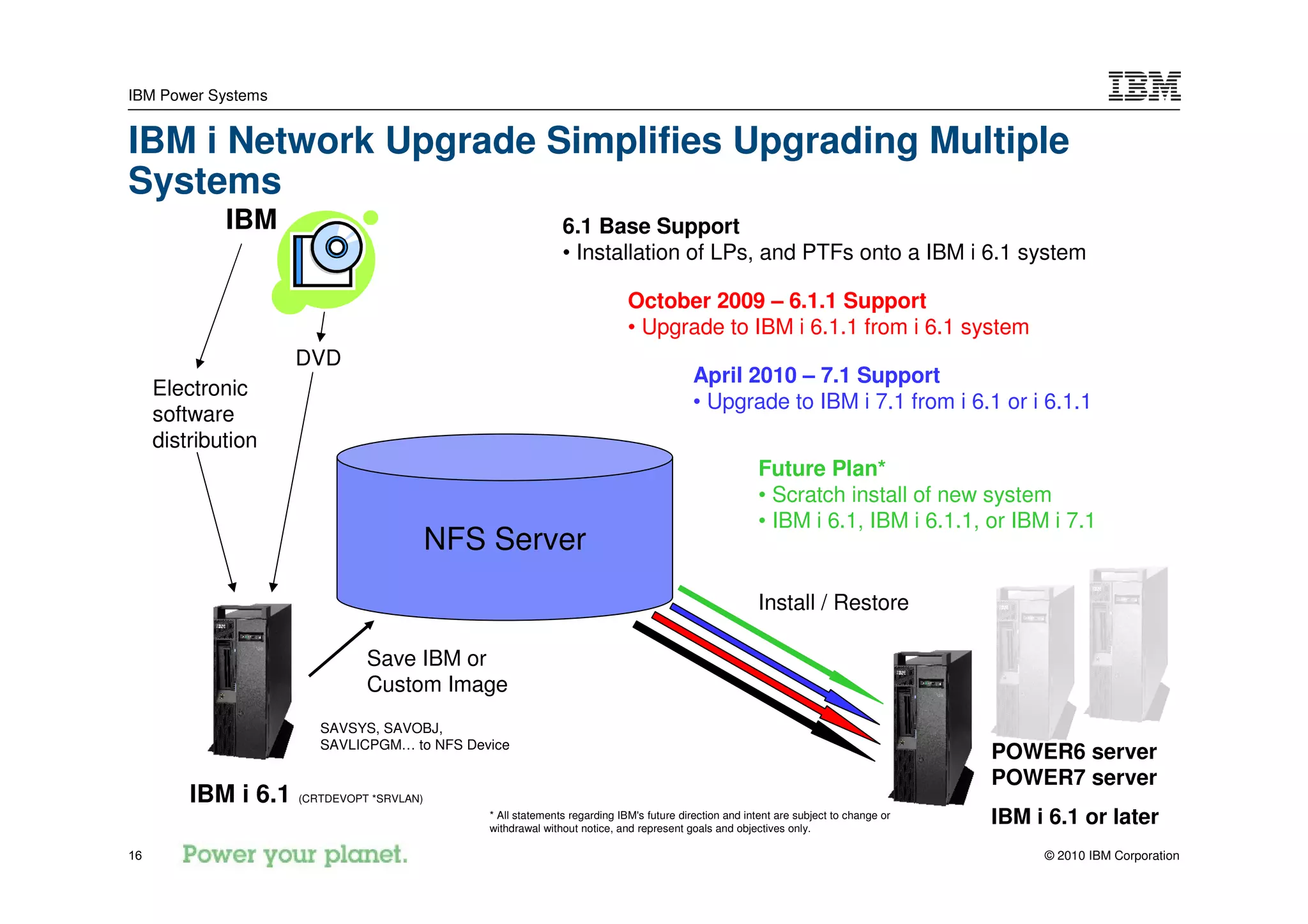 IBM Power Systems

IBM

IBM i Network Upgrade Simplifies Upgrading Multiple Systems

IBM

DVD

Electronic software distribution

6.1 Base Support
• Installation of LPs, and PTFs onto a IBM i 6.1 system

October 2009 – 6.1.1 Support
• Upgrade to IBM i 6.1.1 from i 6.1 system

April 2010 – 7.1 Support
• Upgrade to IBM i 7.1 from i 6.1 or i 6.1.1

Future Plan*
• Scratch install of new system
• IBM i 6.1, IBM i 6.1.1, or IBM i 7.1

NFS Server

Install / Restore

Save IBM or Custom Image

SAVSYS, SAVOBJ, SAVLICPGM… to NFS Device

IBM i 6.1 (CRTDEVOPT *SRVLAN)

POWER6 server
POWER7 server

IBM i 6.1 or later

* All statements regarding IBM's future direction and intent are subject to change or withdrawal without notice, and represent goals and objectives only.

16

Power your planet.

© 2010 IBM Corporation